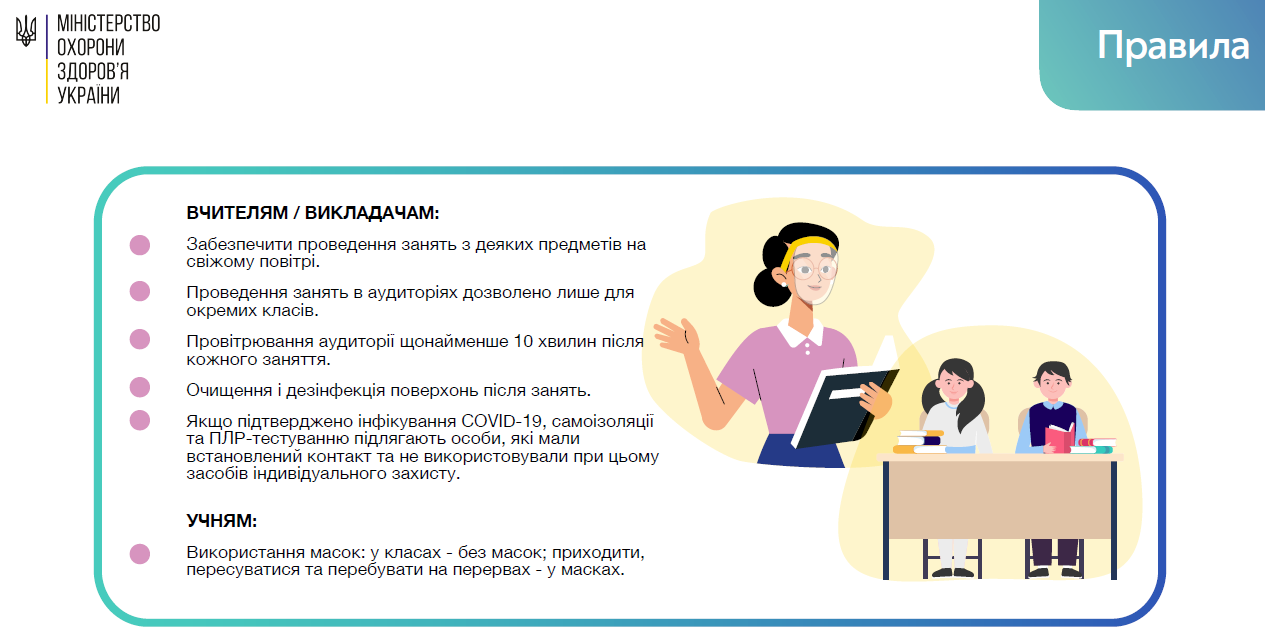 МІНІСТЕРСТВО
ОХОРОНИ
ЗДОРОВ'Я
УКРАЇНИ

Правила

ВЧИТЕЛЯМ / ВИКЛАДАЧАМ:

Забезпечити проведення занять з деяких предметів на свіжому повітрі.

Проведення занять в аудиторіях дозволено лише для окремих класів.

Провітрювання аудиторії щонайменше 10 хвилин після кожного заняття.

Очищення і дезінфекція поверхонь після занять.

Якщо підтверджено інфікування COVID-19, самоізоляції та ПЛР-тестуванню підлягають особи, які мали встановлений контакт та не використовували при цьому засобів індивідуального захисту.

УЧНЯМ:

Використання масок: у класах - без масок; приходити, пересуватися та перебувати на перервах - у масках.